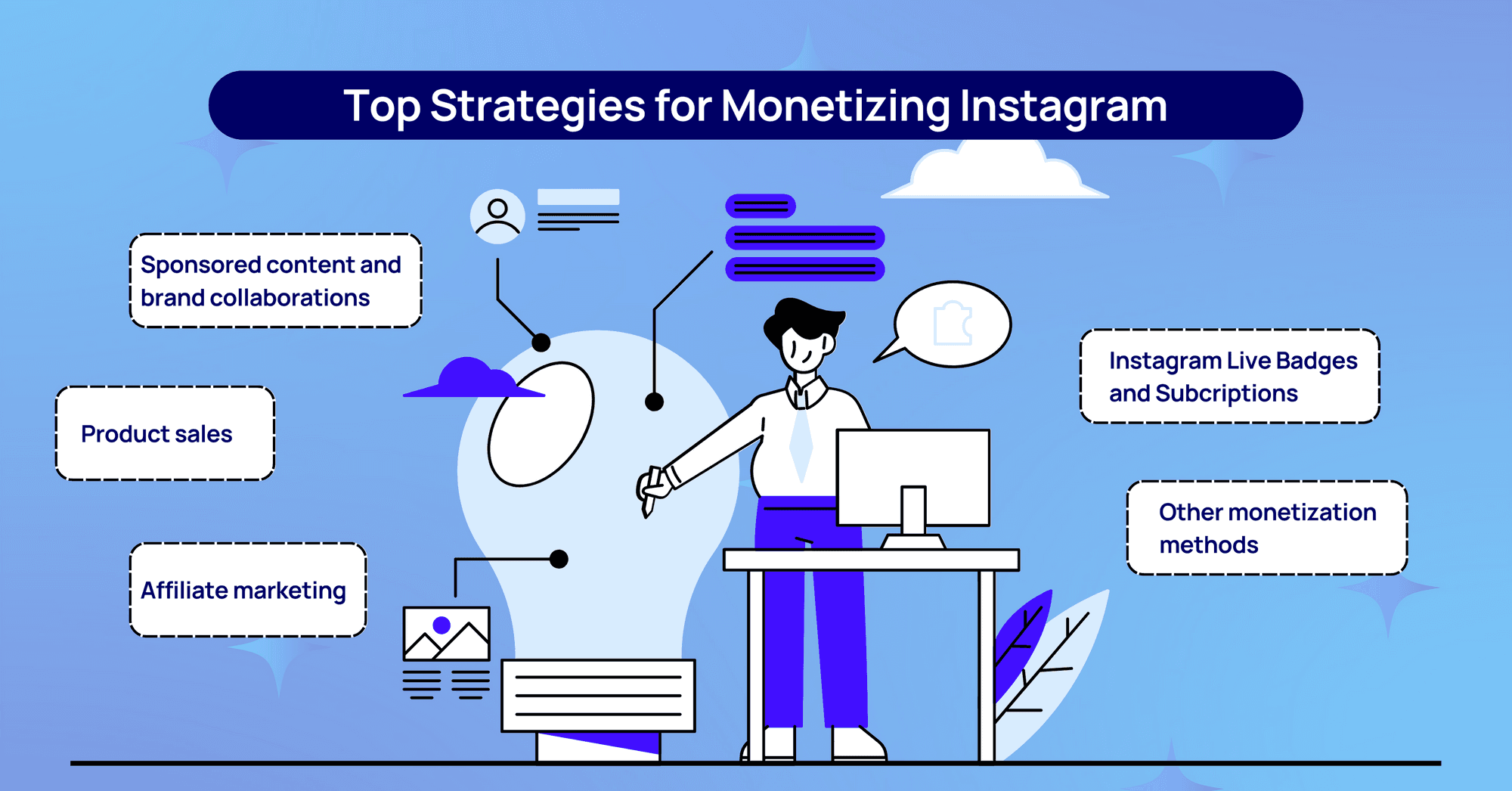 Top Strategies for Monetizing Instagram

Sponsored content and brand collaborations

Product sales

Affiliate marketing

Instagram Live Badges and Subcriptions

Other monetization methods